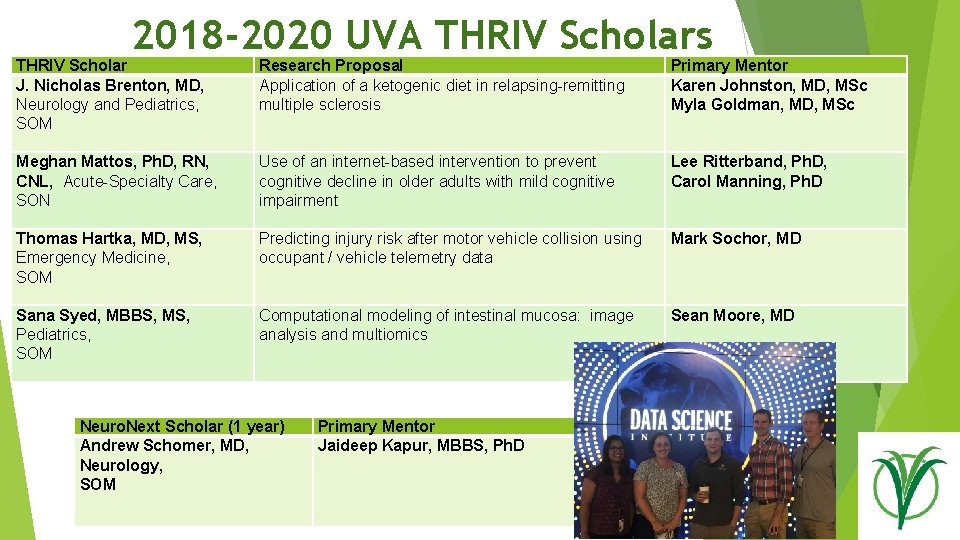 2018-2020 UVA THRIV Scholars

| THRIV Scholar | Research Proposal | Primary Mentor |
|---|---|---|
| J. Nicholas Brenton, MD, Neurology and Pediatrics, SOM | Application of a ketogenic diet in relapsing-remitting multiple sclerosis | Karen Johnston, MD, MSc Myla Goldman, MD, MSc |
| Meghan Mattos, PhD, RN, CNL, Acute-Specialty Care, SON | Use of an internet-based intervention to prevent cognitive decline in older adults with mild cognitive impairment | Lee Ritterband, PhD, Carol Manning, PhD |
| Thomas Hartka, MD, MS, Emergency Medicine, SOM | Predicting injury risk after motor vehicle collision using occupant / vehicle telemetry data | Mark Sochor, MD |
| Sana Syed, MBBS, MS, Pediatrics, SOM | Computational modeling of intestinal mucosa: image analysis and multiomics | Sean Moore, MD |

| NeuroNext Scholar (1 year) | Primary Mentor |
|---|---|
| Andrew Schomer, MD, Neurology, SOM | Jaideep Kapur, MBBS, PhD |

DATA SCIENCE INSTITUTE